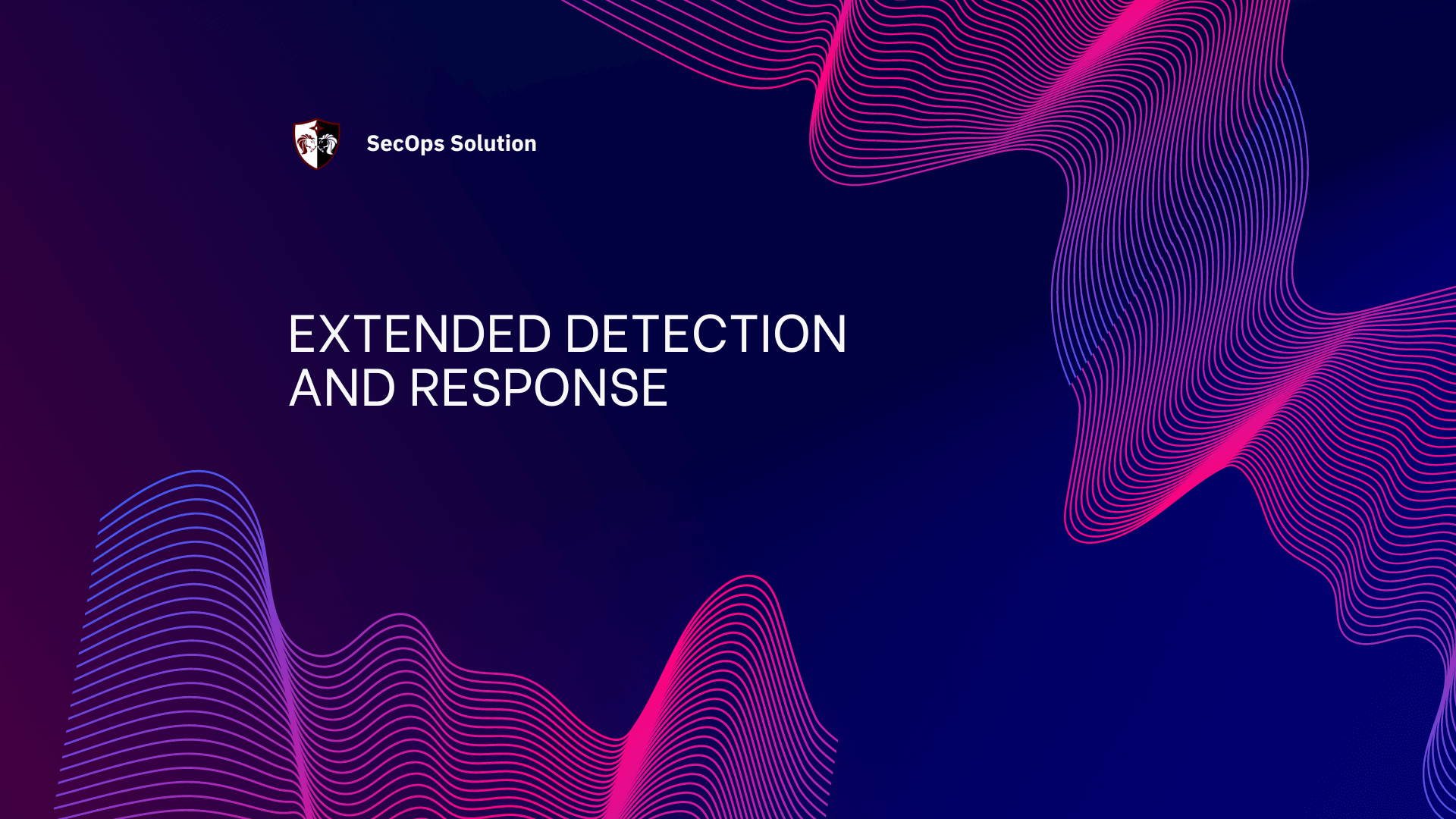 SecOps Solution

EXTENDED DETECTION AND RESPONSE